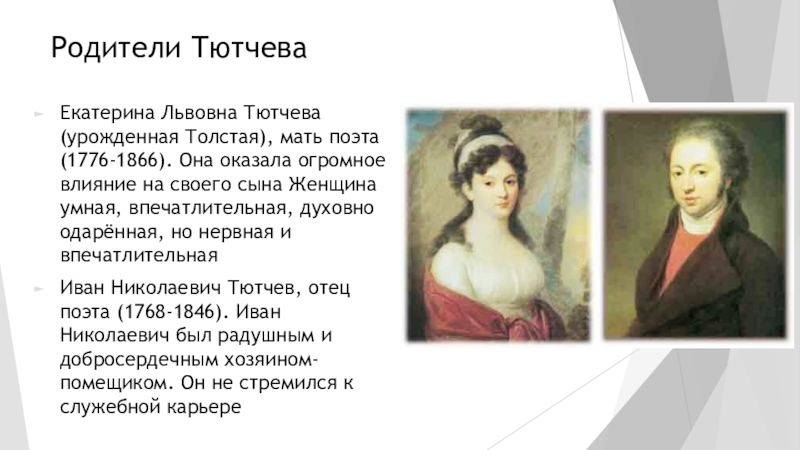 Родители Тютчева

Екатерина Львовна Тютчева (урожденная Толстая), мать поэта (1776-1866). Она оказала огромное влияние на своего сына Женщина умная, впечатлительная, духовно одарённая, но нервная и впечатлительная

Иван Николаевич Тютчев, отец поэта (1768-1846). Иван Николаевич был радушным и добросердечным хозяином-помещиком. Он не стремился к служебной карьере